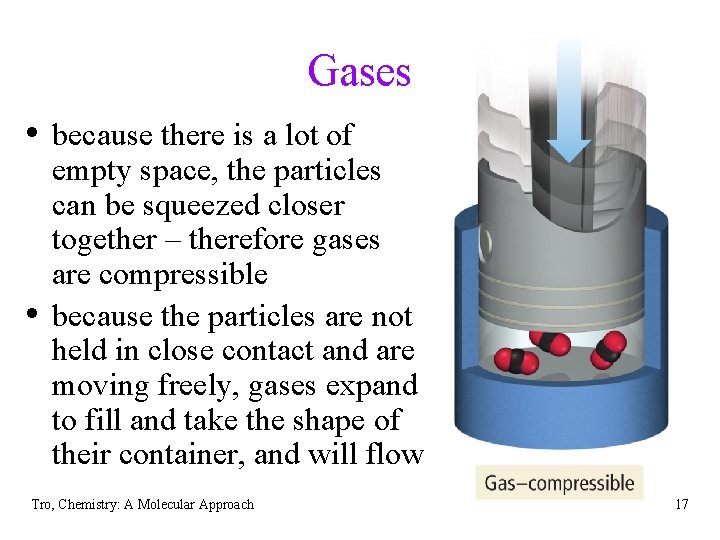 Gases

• because there is a lot of empty space, the particles can be squeezed closer together – therefore gases are compressible

• because the particles are not held in close contact and are moving freely, gases expand to fill and take the shape of their container, and will flow

Gas–compressible

Tro, Chemistry: A Molecular Approach

17